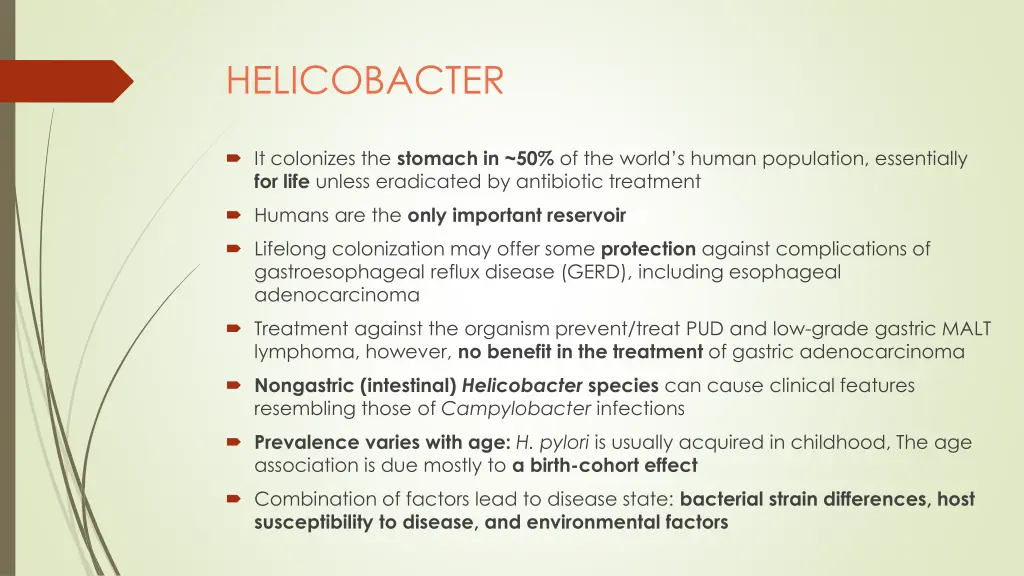 HELICOBACTER

It colonizes the stomach in ~50% of the world's human population, essentially for life unless eradicated by antibiotic treatment

Humans are the only important reservoir

Lifelong colonization may offer some protection against complications of gastroesophageal reflux disease (GERD), including esophageal adenocarcinoma

Treatment against the organism prevent/treat PUD and low-grade gastric MALT lymphoma, however, no benefit in the treatment of gastric adenocarcinoma

Nongastric (intestinal) Helicobacter species can cause clinical features resembling those of Campylobacter infections

Prevalence varies with age: H. pylori is usually acquired in childhood, The age association is due mostly to a birth-cohort effect

Combination of factors lead to disease state: bacterial strain differences, host susceptibility to disease, and environmental factors